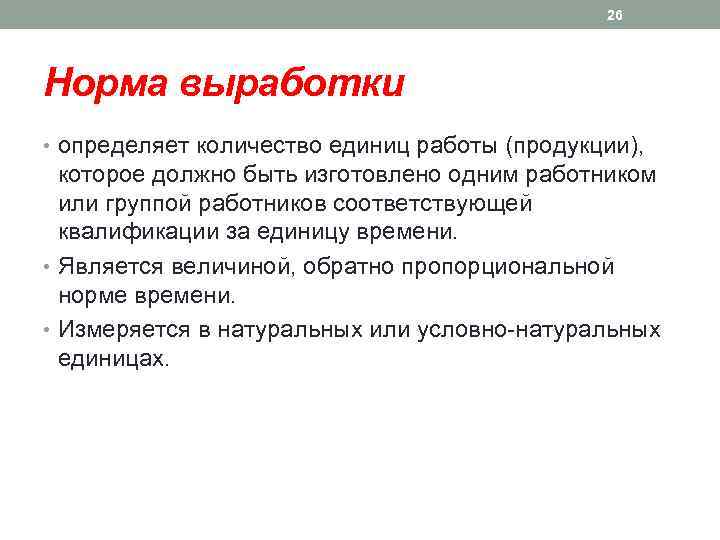 26

Норма выработки

• определяет количество единиц работы (продукции), которое должно быть изготовлено одним работником или группой работников соответствующей квалификации за единицу времени.
• Является величиной, обратно пропорциональной норме времени.
• Измеряется в натуральных или условно-натуральных единицах.